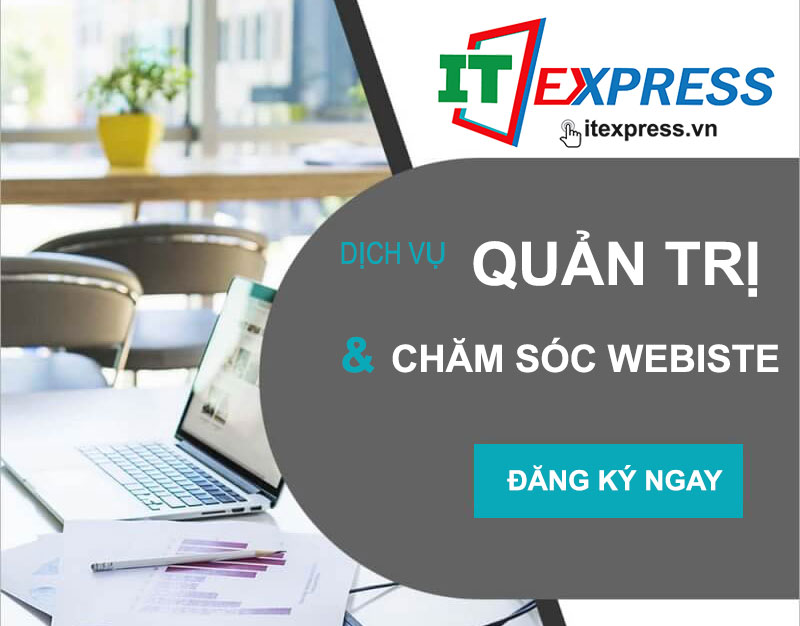 IT EXPRESS
itexpress.vn

DỊCH VỤ QUẢN TRỊ
& CHĂM SÓC WEBISTE

ĐĂNG KÝ NGAY